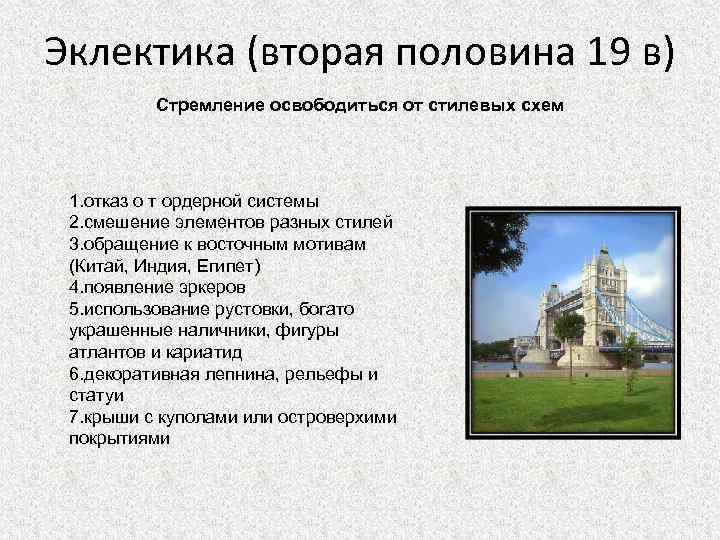 Эклектика (вторая половина 19 в)

Стремление освободиться от стилевых схем

1.отказ о т ордерной системы
2.смешение элементов разных стилей
3.обращение к восточным мотивам (Китай, Индия, Египет)
4.появление эркеров
5.использование рустовки, богато украшенные наличники, фигуры атлантов и кариатид
6.декоративная лепнина, рельефы и статуи
7.крыши с куполами или островерхими покрытиями